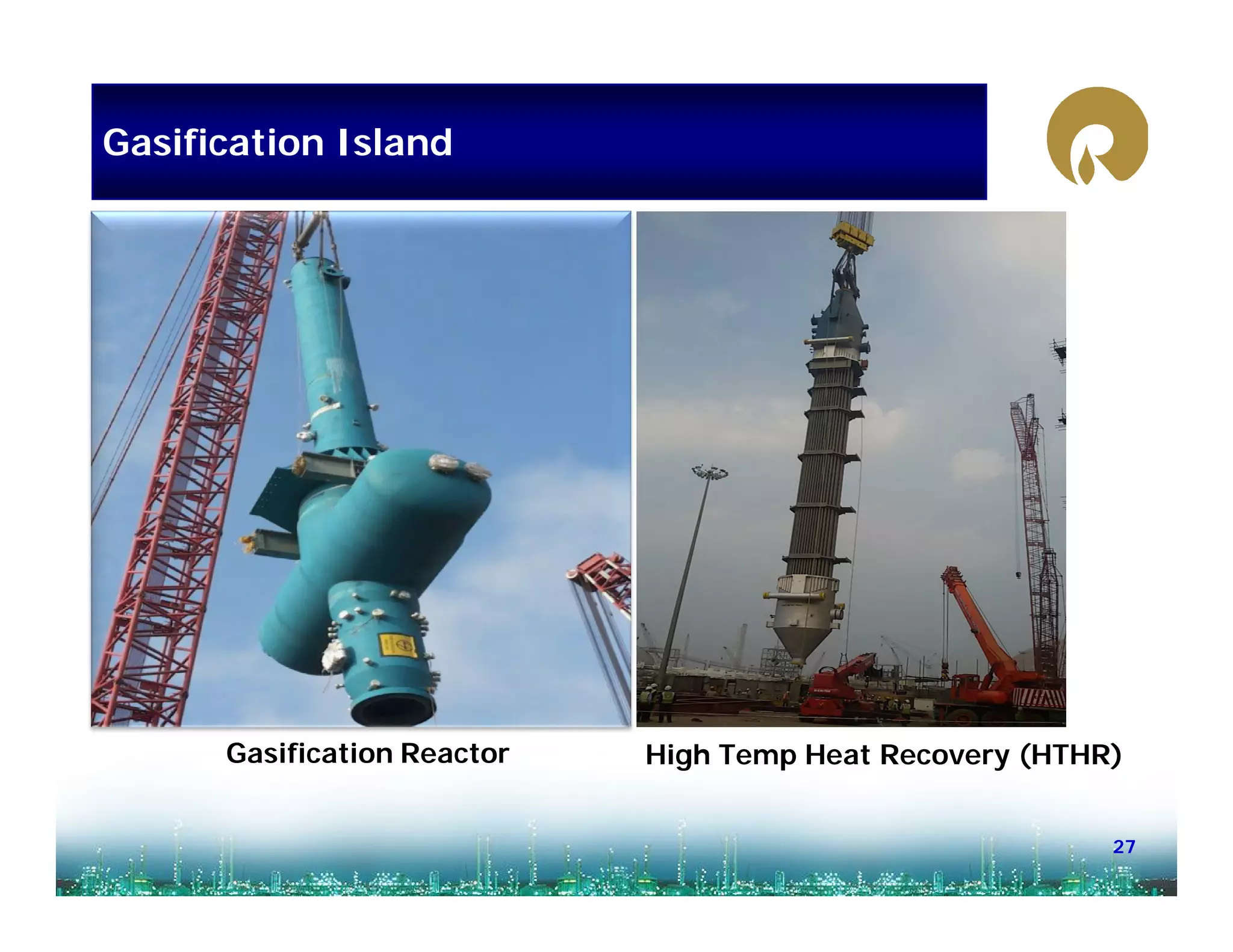 Gasification Island

Gasification Reactor

High Temp Heat Recovery (HTHR)

27